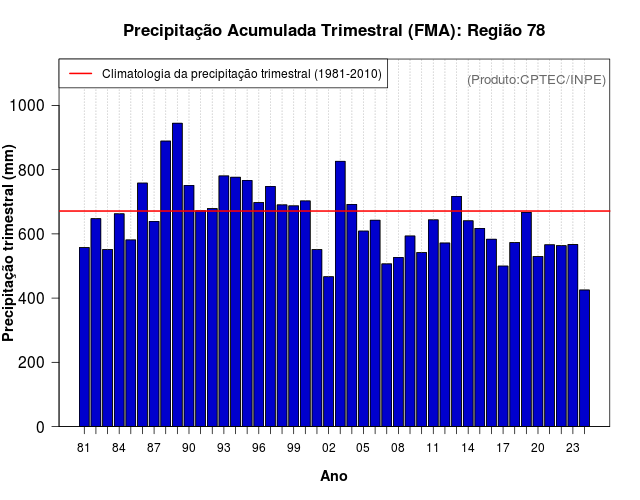 Precipitação Acumulada Trimestral (FMA): Região 78

Climatologia da precipitação trimestral (1981-2010)

(Produto:CPTEC/INPE)

Precipitação trimestral (mm)

1000
800
600
400
200
0

81 84 87 90 93 96 99 02 05 08 11 14 17 20 23

Ano